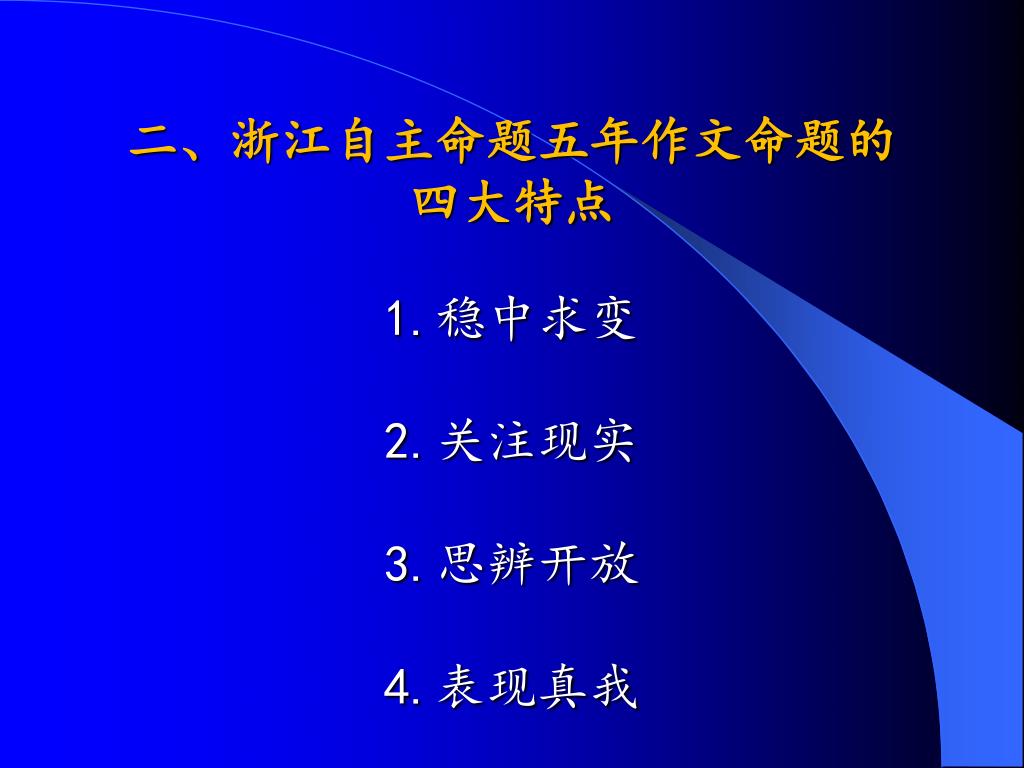 二、浙江自主命题五年作文命题的四大特点

1. 稳中求变

2. 关注现实

3. 思辨开放

4. 表现真我